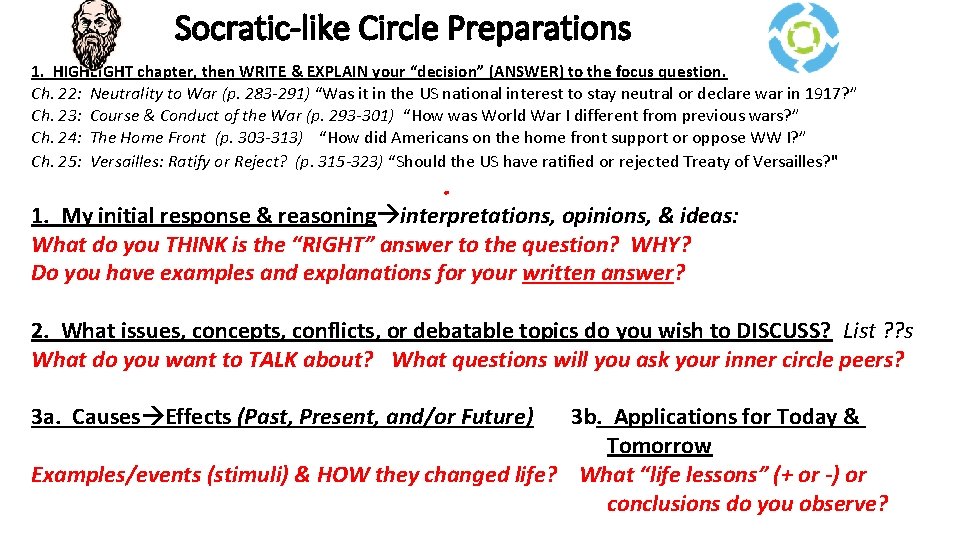 Socratic-like Circle Preparations

1. HIGHLIGHT chapter, then WRITE & EXPLAIN your "decision" (ANSWER) to the focus question.
Ch. 22: Neutrality to War (p. 283-291) "Was it in the US national interest to stay neutral or declare war in 1917?"
Ch. 23: Course & Conduct of the War (p. 293-301) "How was World War I different from previous wars?"
Ch. 24: The Home Front (p. 303-313) "How did Americans on the home front support or oppose WW I?"
Ch. 25: Versailles: Ratify or Reject? (p. 315-323) "Should the US have ratified or rejected Treaty of Versailles?"

1. My initial response & reasoning→interpretations, opinions, & ideas:
What do you THINK is the "RIGHT" answer to the question? WHY?
Do you have examples and explanations for your written answer?

2. What issues, concepts, conflicts, or debatable topics do you wish to DISCUSS? List ??s
What do you want to TALK about? What questions will you ask your inner circle peers?

3a. Causes→Effects (Past, Present, and/or Future)
Examples/events (stimuli) & HOW they changed life?

3b. Applications for Today & Tomorrow
What "life lessons" (+ or -) or conclusions do you observe?